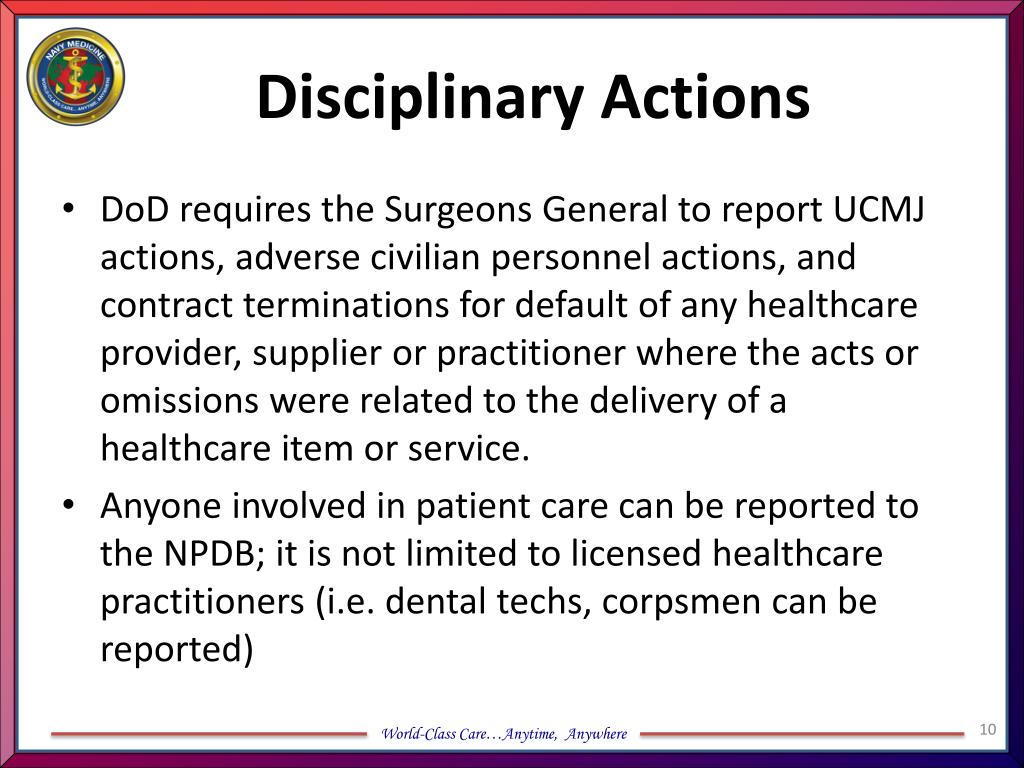 NAVY MEDICINE
WORLD-CLASS CARE... ANYTIME, ANYWHERE

Disciplinary Actions

• DoD requires the Surgeons General to report UCMJ actions, adverse civilian personnel actions, and contract terminations for default of any healthcare provider, supplier or practitioner where the acts or omissions were related to the delivery of a healthcare item or service.

• Anyone involved in patient care can be reported to the NPDB; it is not limited to licensed healthcare practitioners (i.e. dental techs, corpsmen can be reported)

World-Class Care…Anytime, Anywhere

10